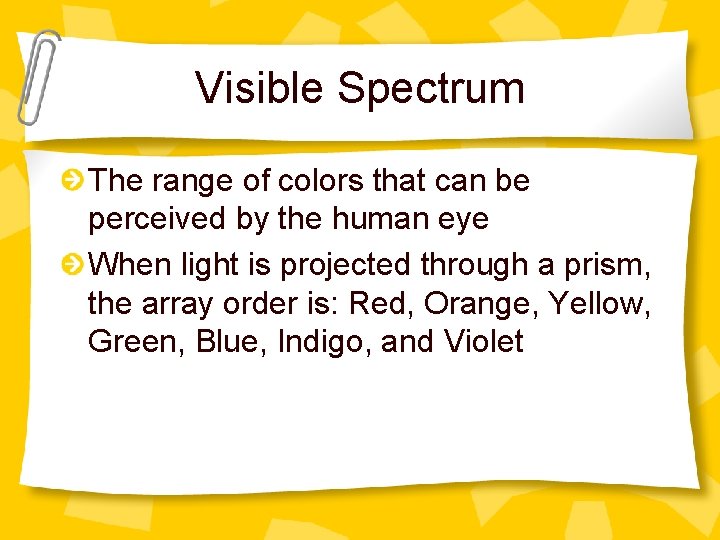 Visible Spectrum

The range of colors that can be perceived by the human eye

When light is projected through a prism, the array order is: Red, Orange, Yellow, Green, Blue, Indigo, and Violet